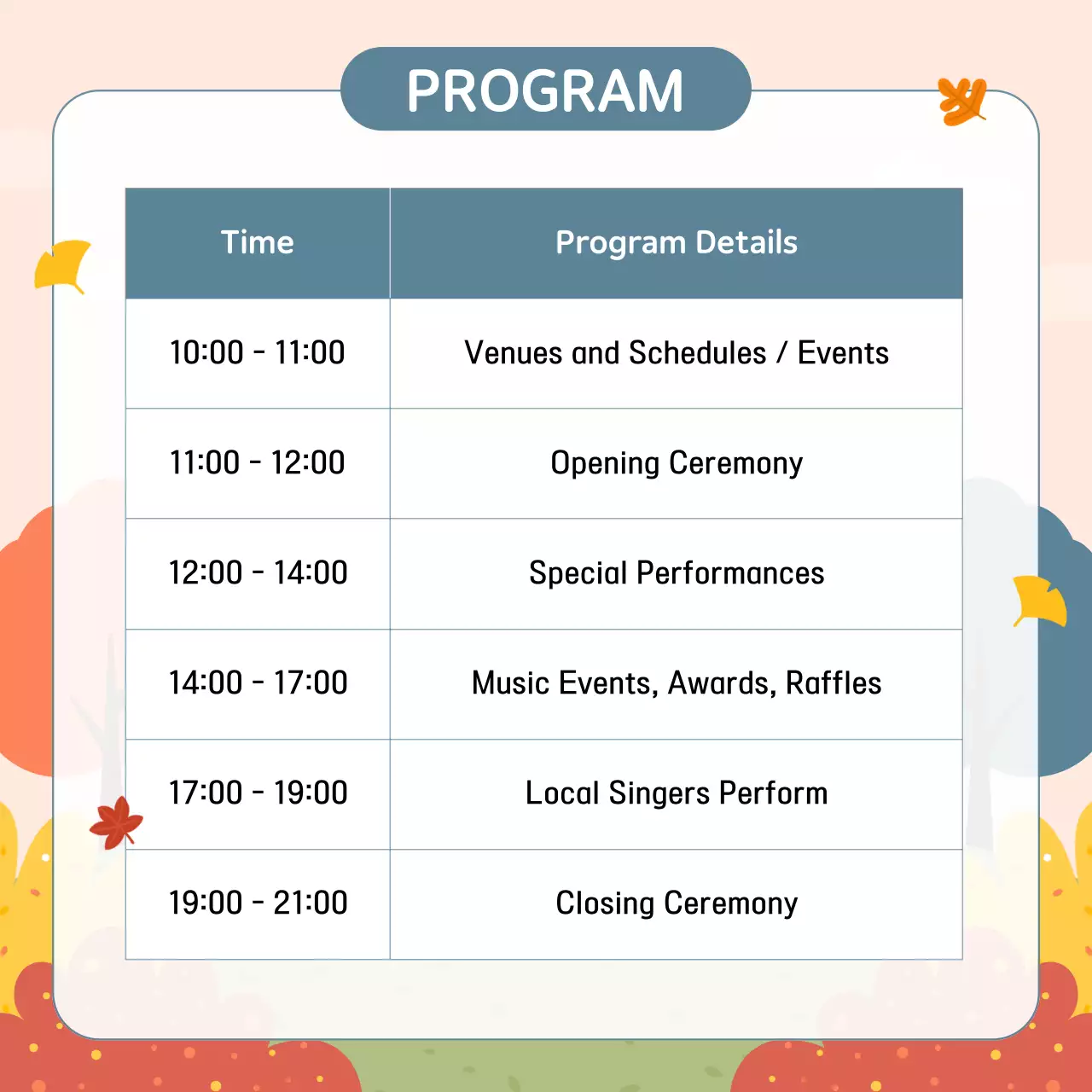 PROGRAM

| Time | Program Details |
|---|---|
| 10:00 - 11:00 | Venues and Schedules / Events |
| 11:00 - 12:00 | Opening Ceremony |
| 12:00 - 14:00 | Special Performances |
| 14:00 - 17:00 | Music Events, Awards, Raffles |
| 17:00 - 19:00 | Local Singers Perform |
| 19:00 - 21:00 | Closing Ceremony |